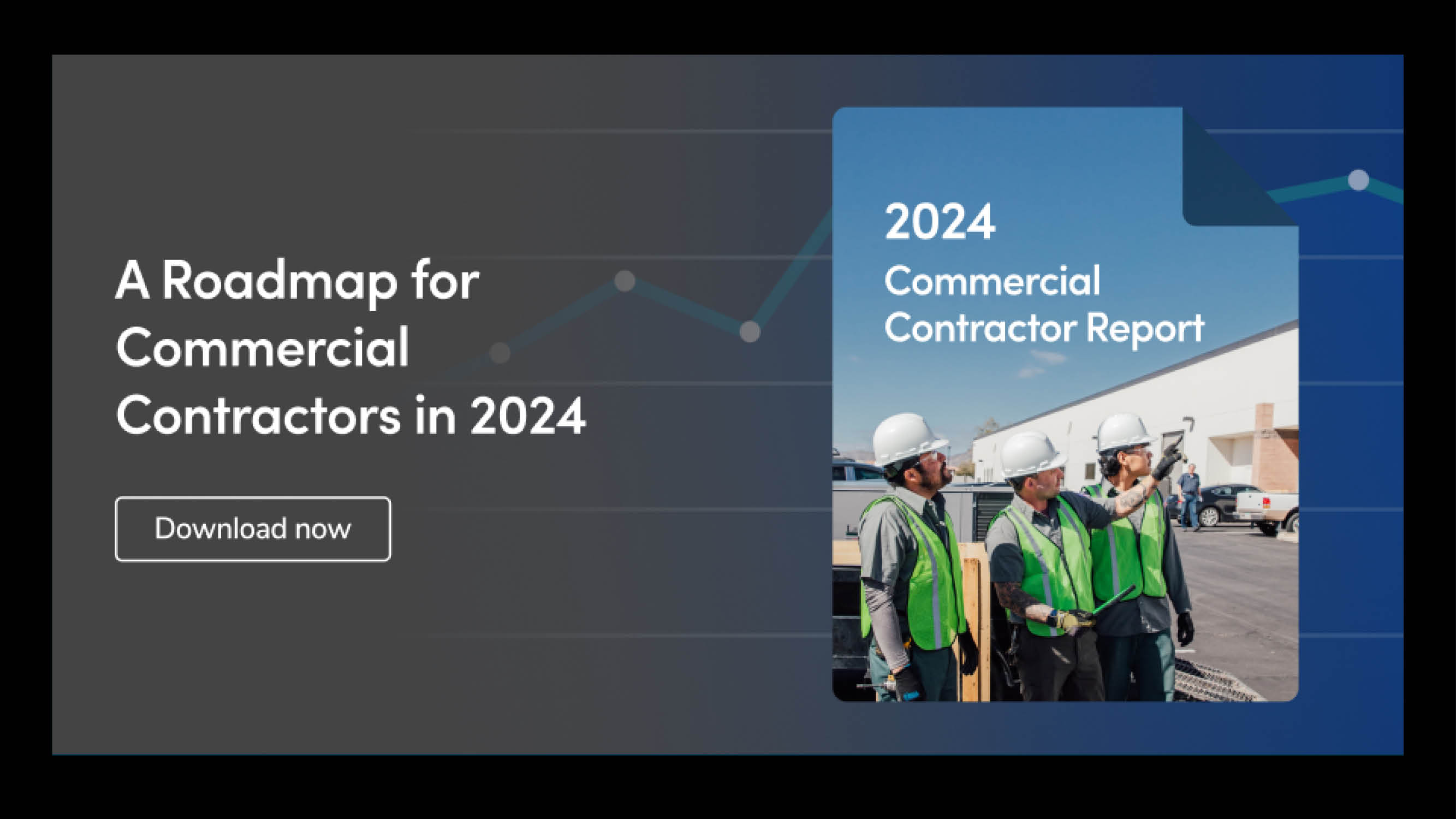 A Roadmap for Commercial Contractors in 2024

Download now

2024
Commercial Contractor Report